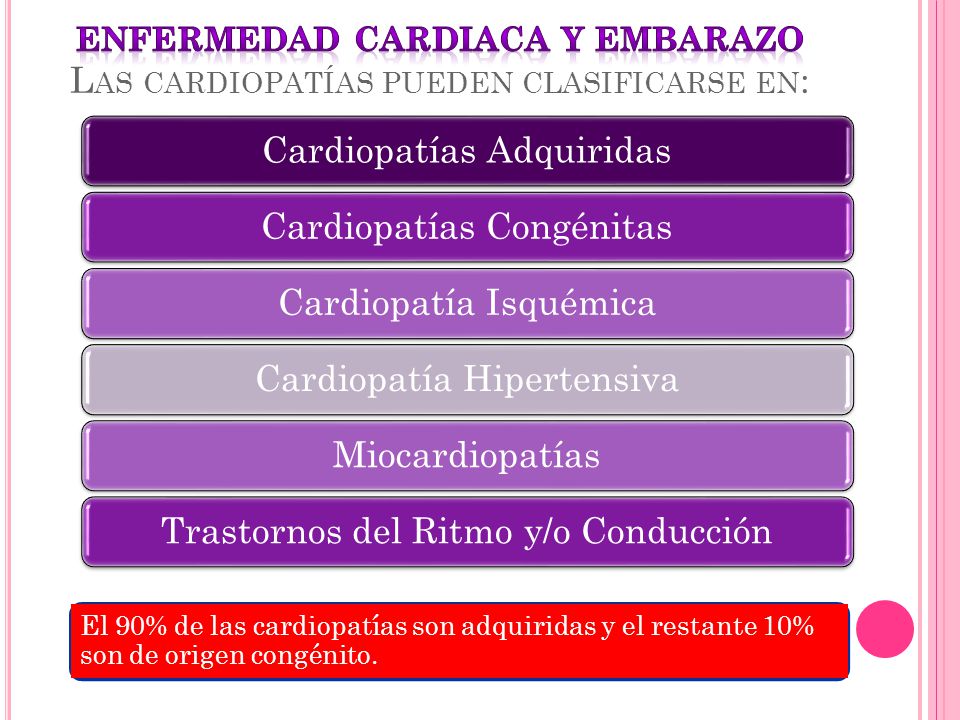 ENFERMEDAD CARDIACA Y EMBARAZO
LAS CARDIOPATÍAS PUEDEN CLASIFICARSE EN:

Cardiopatías Adquiridas

Cardiopatías Congénitas

Cardiopatía Isquémica

Cardiopatía Hipertensiva

Miocardiopatías

Trastornos del Ritmo y/o Conducción

El 90% de las cardiopatías son adquiridas y el restante 10% son de origen congénito.